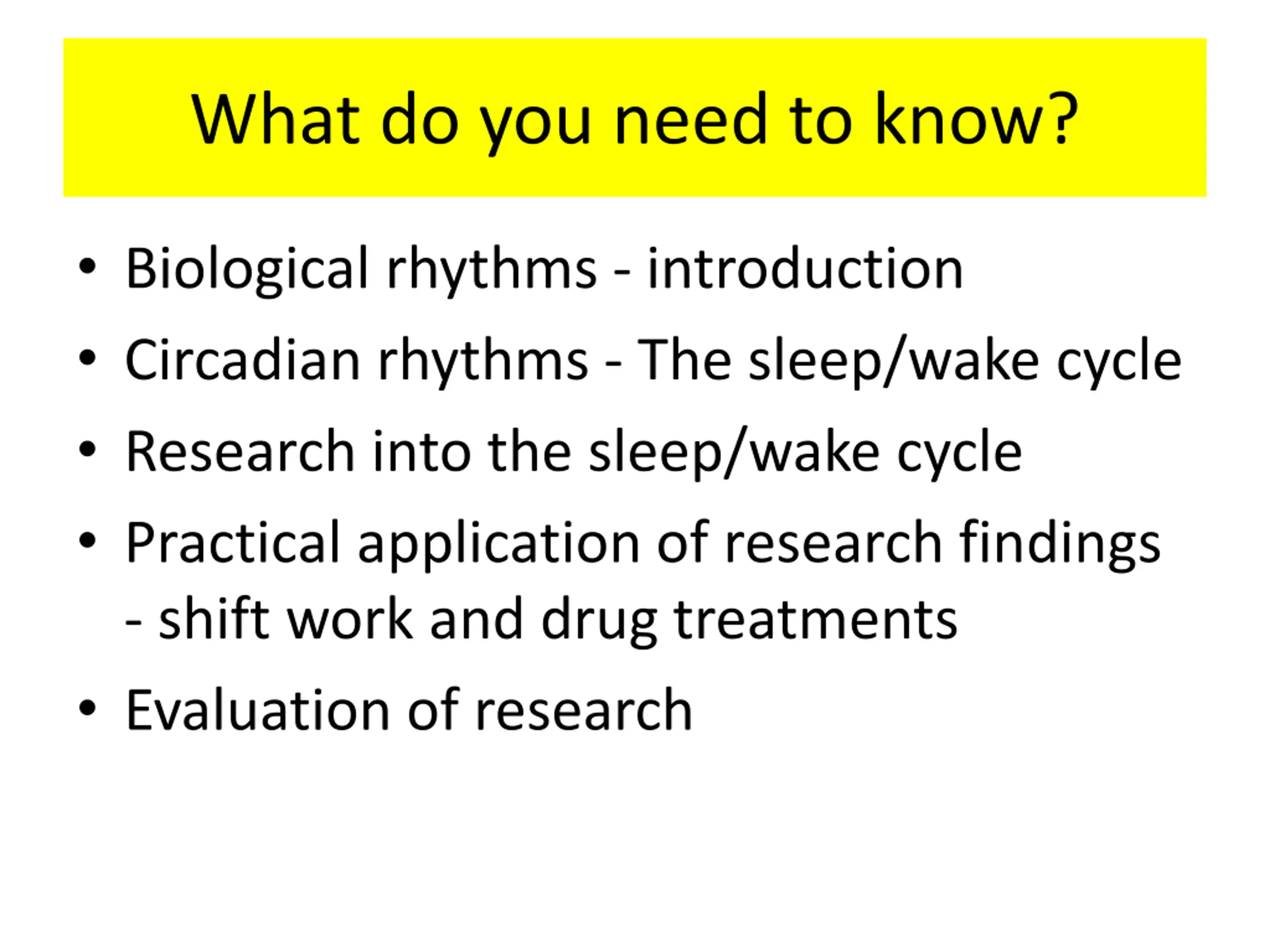 What do you need to know?

• Biological rhythms - introduction
• Circadian rhythms - The sleep/wake cycle
• Research into the sleep/wake cycle
• Practical application of research findings - shift work and drug treatments
• Evaluation of research